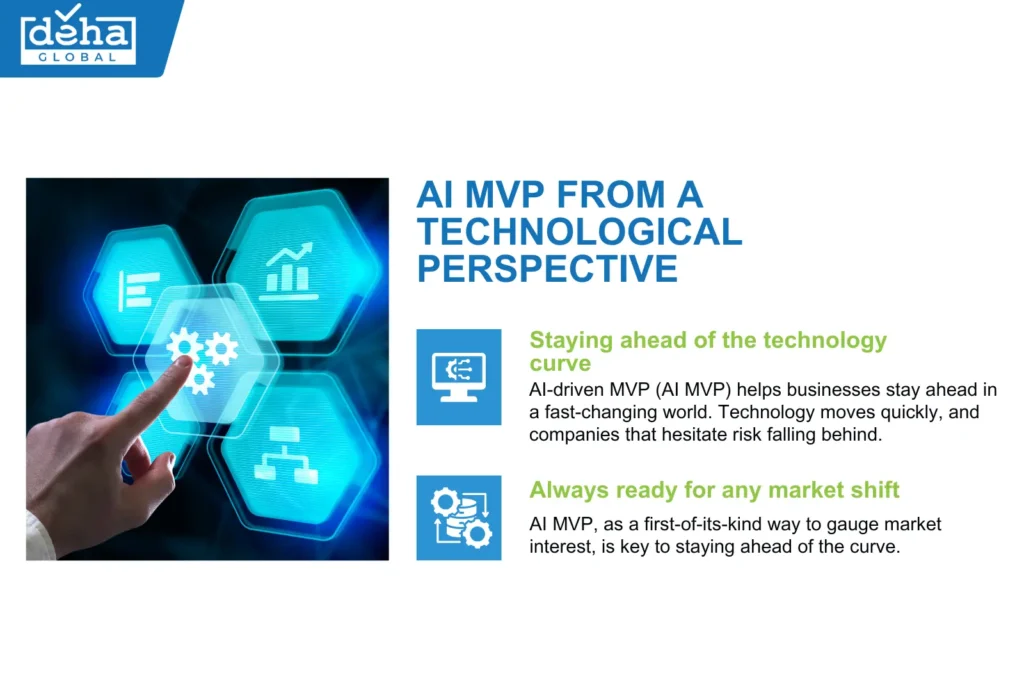 deha
GLOBAL

AI MVP FROM A TECHNOLOGICAL PERSPECTIVE

Staying ahead of the technology curve

AI-driven MVP (AI MVP) helps businesses stay ahead in a fast-changing world. Technology moves quickly, and companies that hesitate risk falling behind.

Always ready for any market shift

AI MVP, as a first-of-its-kind way to gauge market interest, is key to staying ahead of the curve.